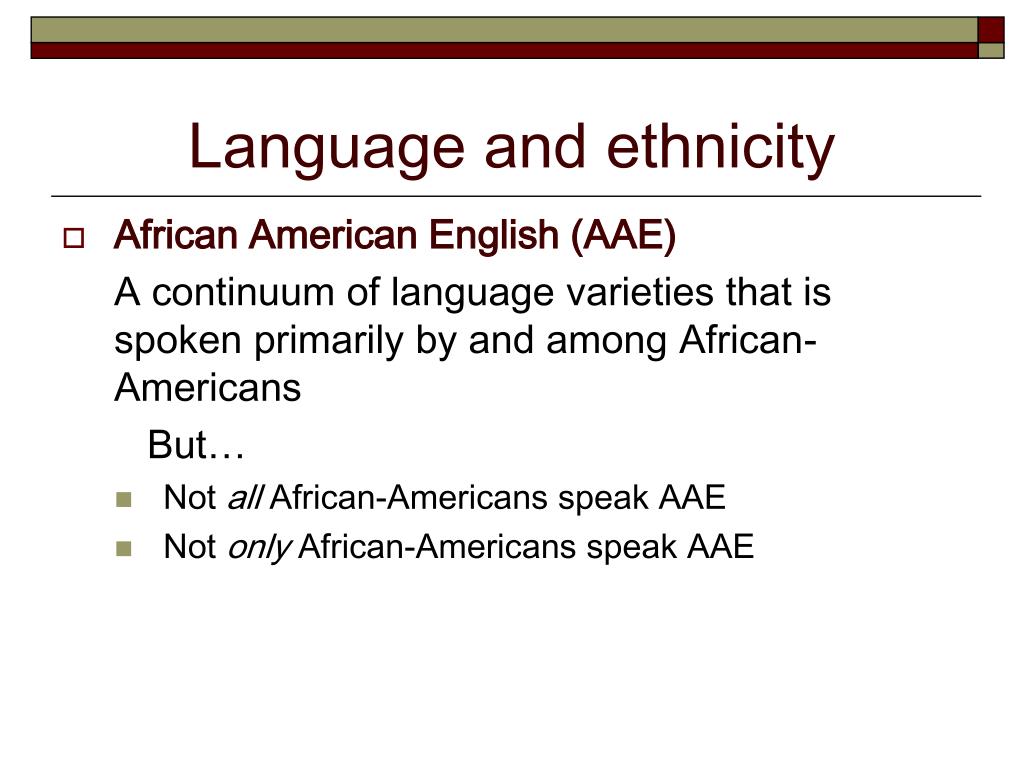 Language and ethnicity

African American English (AAE)

A continuum of language varieties that is spoken primarily by and among African-Americans

But…

Not all African-Americans speak AAE

Not only African-Americans speak AAE